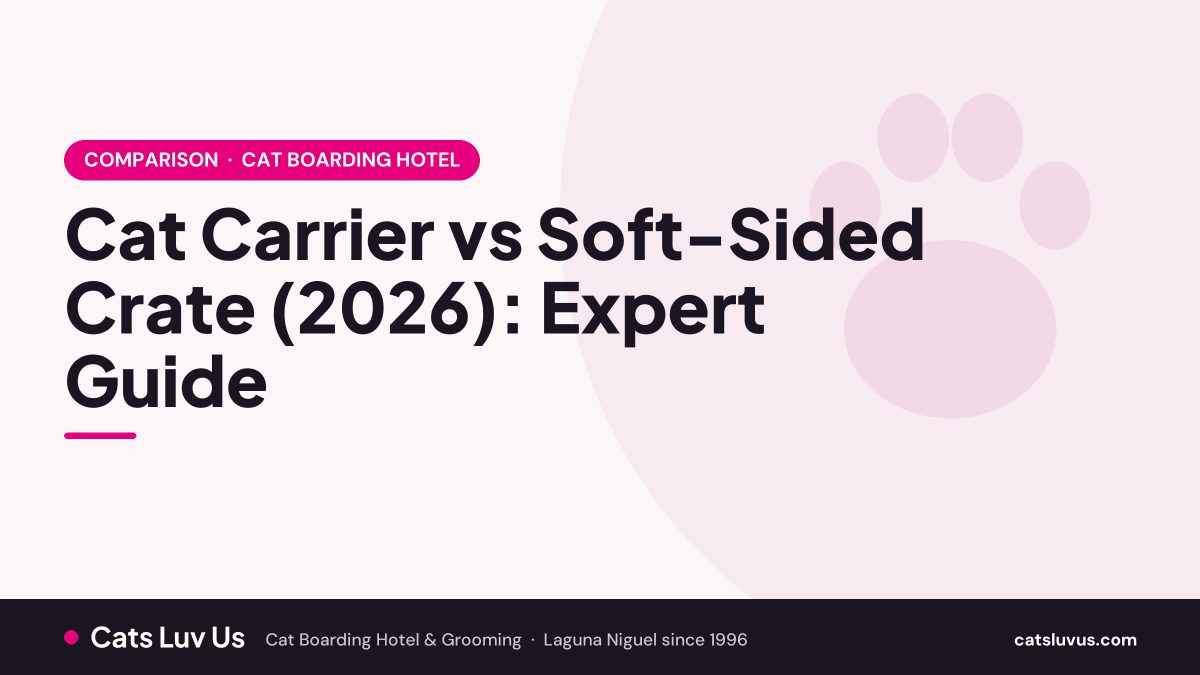 COMPARISON · CAT BOARDING HOTEL

Cat Carrier vs Soft-Sided Crate (2026): Expert Guide

Cats Luv Us Cat Boarding Hotel & Grooming · Laguna Niguel since 1996 catsluvus.com